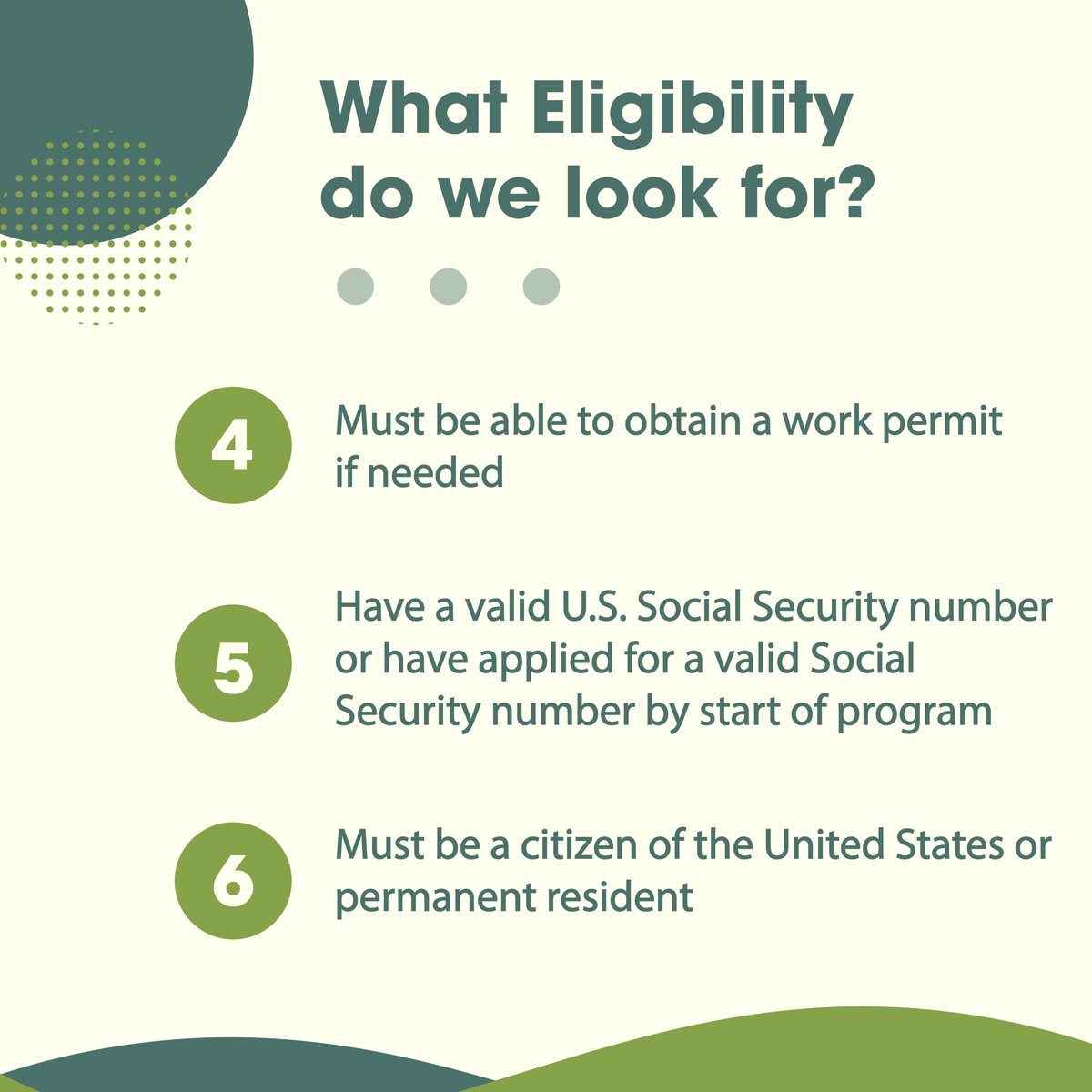 What Eligibility do we look for?

4
Must be able to obtain a work permit if needed

5
Have a valid U.S. Social Security number or have applied for a valid Social Security number by start of program

6
Must be a citizen of the United States or permanent resident